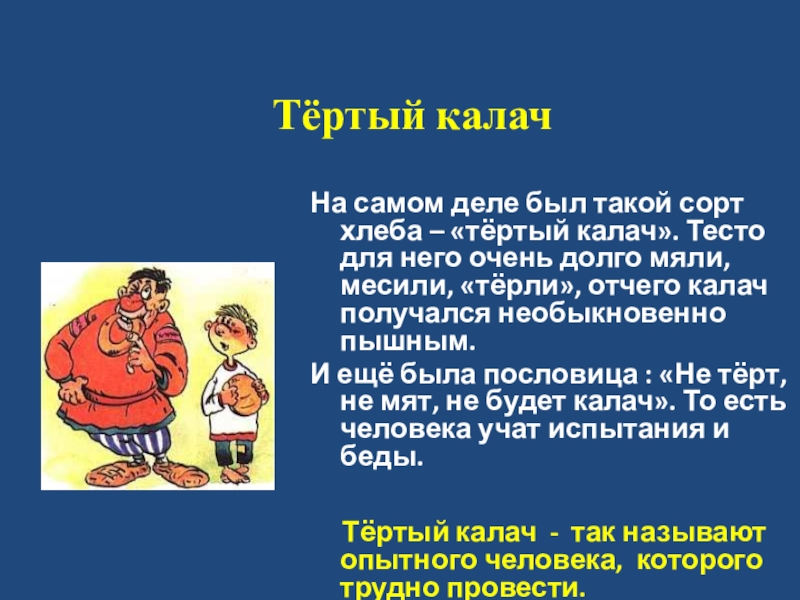 Тёртый калач

На самом деле был такой сорт хлеба – «тёртый калач». Тесто для него очень долго мяли, месили, «тёрли», отчего калач получался необыкновенно пышным.

И ещё была пословица : «Не тёрт, не мят, не будет калач». То есть человека учат испытания и беды.

Тёртый калач - так называют опытного человека, которого трудно провести.